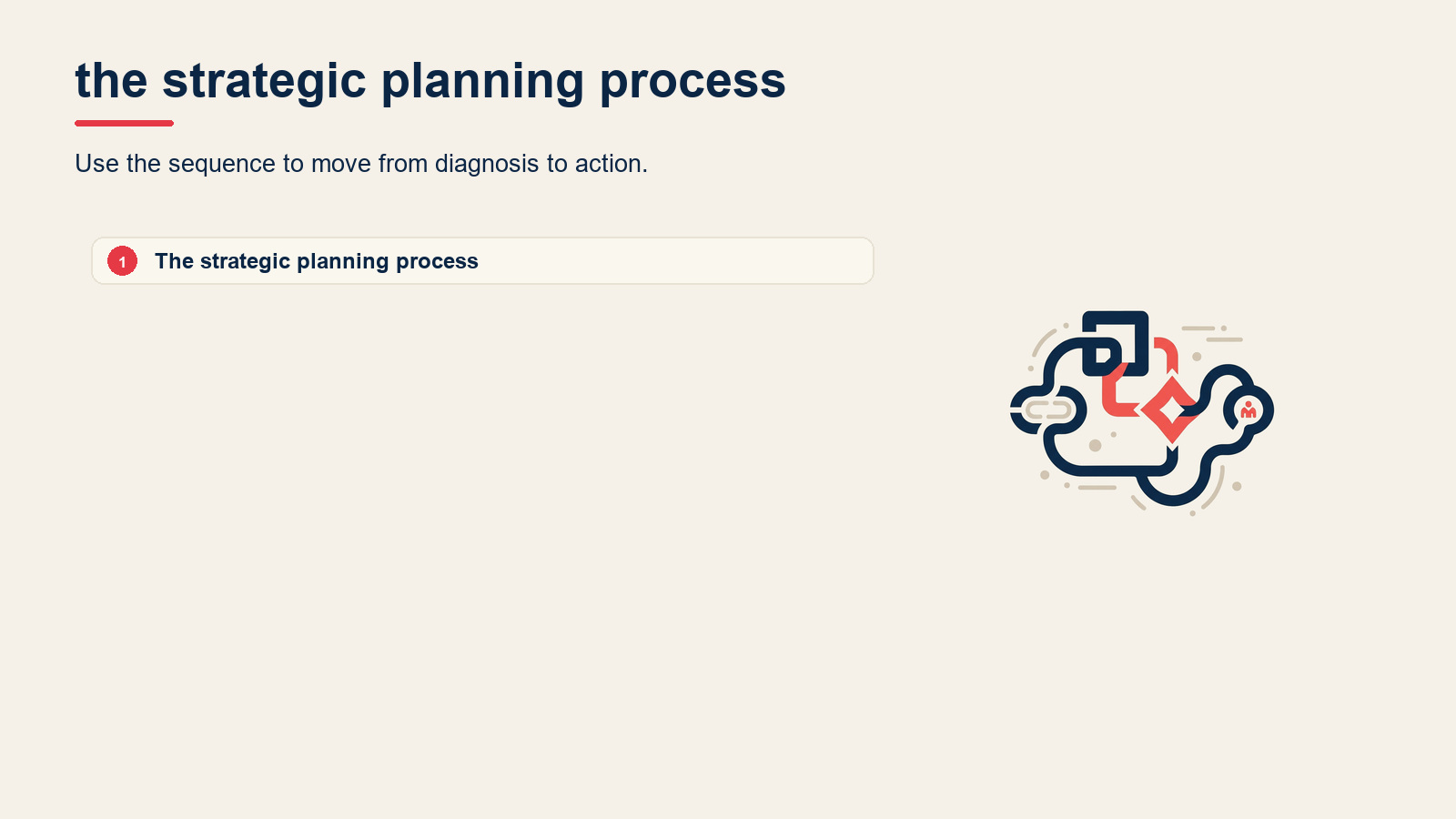 the strategic planning process

Use the sequence to move from diagnosis to action.

1 The strategic planning process